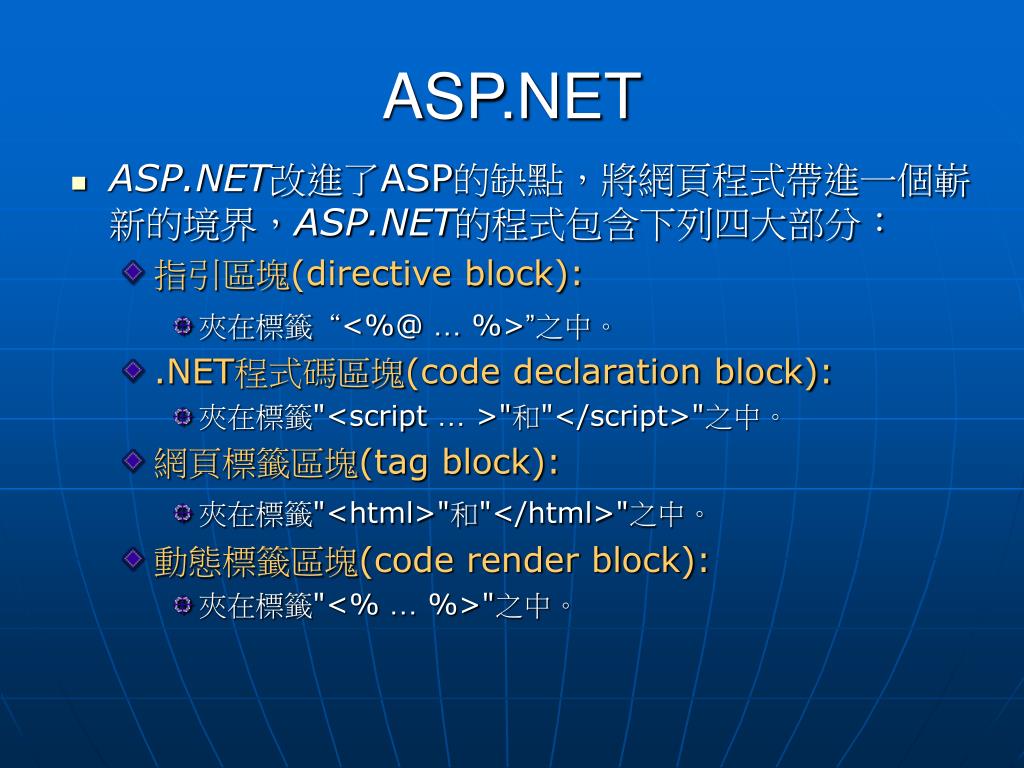 ASP.NET

ASP.NET改進了ASP的缺點，將網頁程式帶進一個嶄新的境界，ASP.NET的程式包含下列四大部分：

指引區塊(directive block):

夾在標籤 “<%@ … %>”之中。

.NET程式碼區塊(code declaration block):

夾在標籤"<script … >"和"</script>"之中。

網頁標籤區塊(tag block):

夾在標籤"<html>"和"</html>"之中。

動態標籤區塊(code render block):

夾在標籤"<% … %>"之中。